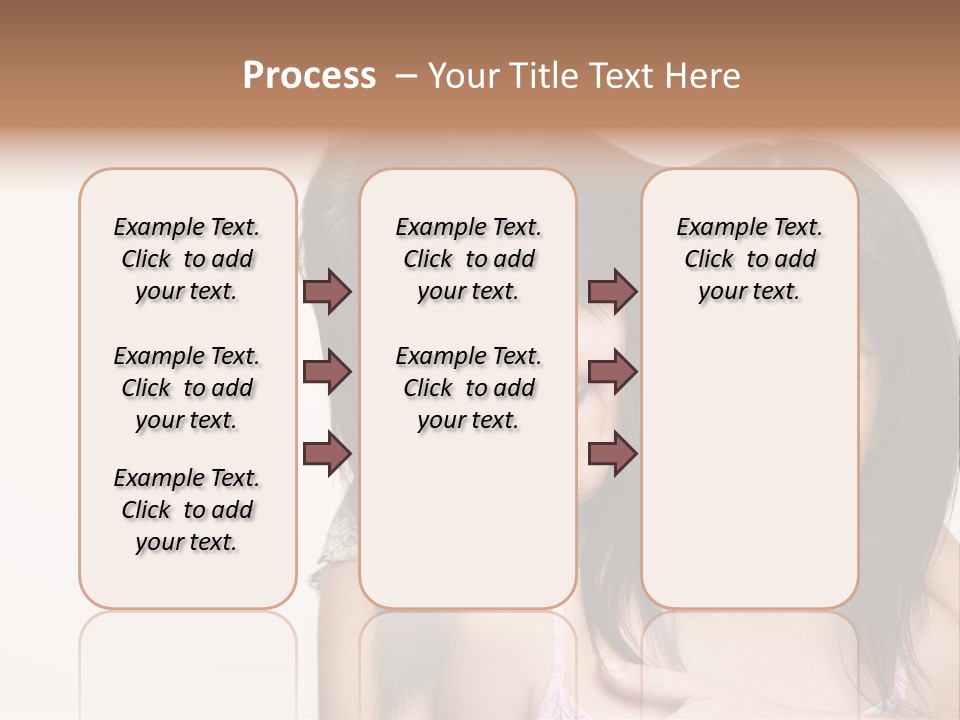 Process – Your Title Text Here

Example Text. Click to add your text.

Example Text. Click to add your text.

Example Text. Click to add your text.

Example Text. Click to add your text.

Example Text. Click to add your text.

Example Text. Click to add your text.